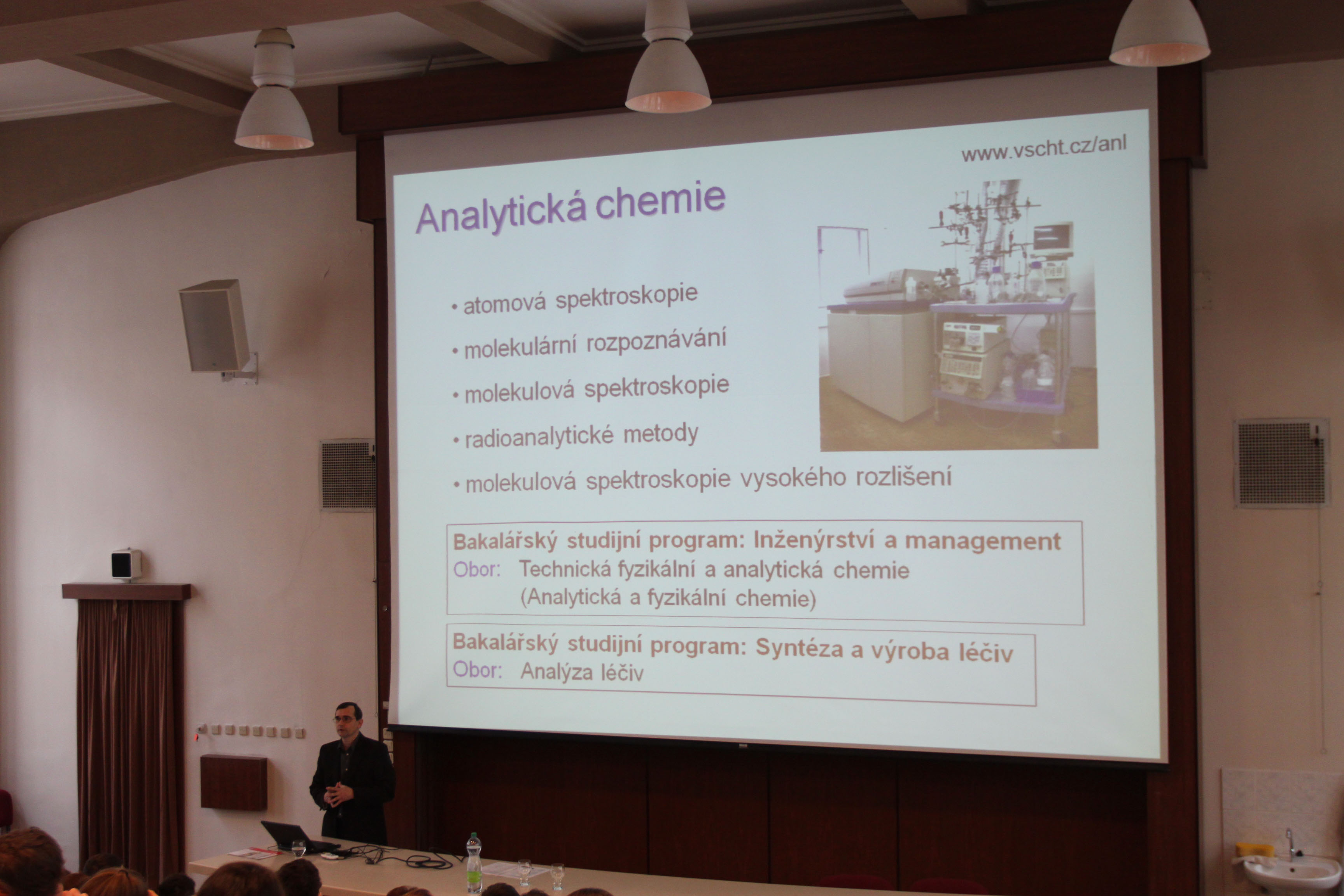 www.vscht.cz/anl

Analytická chemie

• atomová spektroskopie
• molekulární rozpoznávání
• molekulová spektroskopie
• radioanalytické metody
• molekulová spektroskopie vysokého rozlišení

Bakalářský studijní program: Inženýrství a management
Obor: Technická fyzikální a analytická chemie
(Analytická a fyzikální chemie)

Bakalářský studijní program: Syntéza a výroba léčiv
Obor: Analýza léčiv